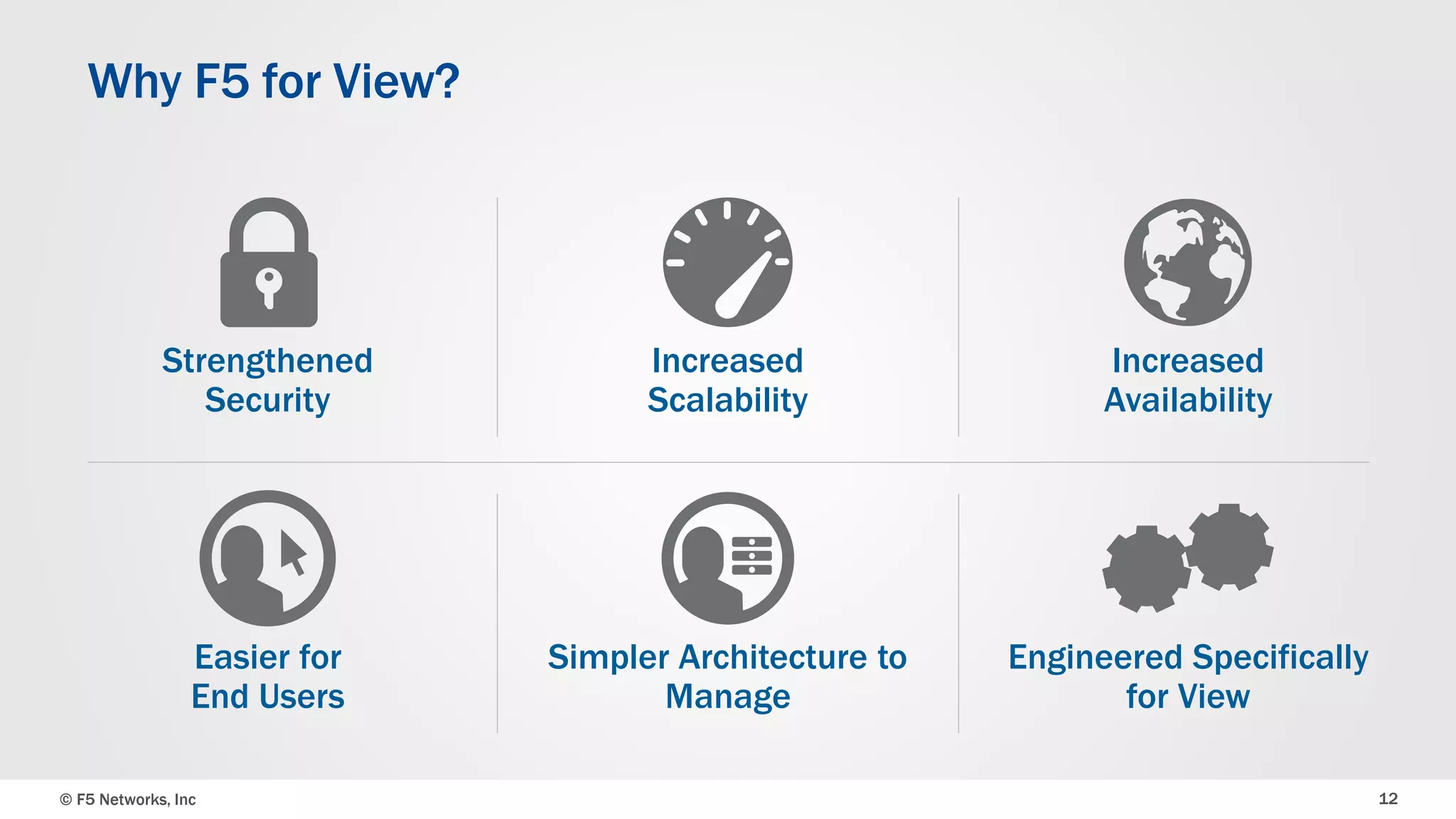 Why F5 for View?

Strengthened Security

Increased Scalability

Increased Availability

Easier for End Users

Simpler Architecture to Manage

Engineered Specifically for View

© F5 Networks, Inc

12